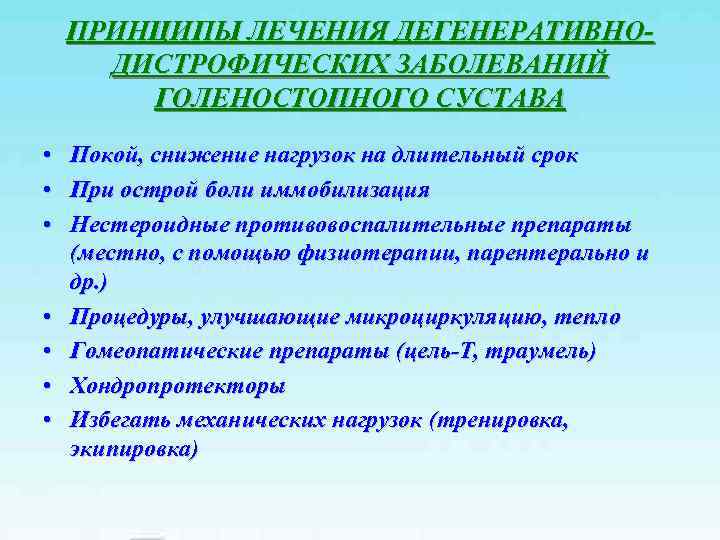 ПРИНЦИПЫ ЛЕЧЕНИЯ ДЕГЕНЕРАТИВНО-ДИСТРОФИЧЕСКИХ ЗАБОЛЕВАНИЙ ГОЛЕНОСТОПНОГО СУСТАВА

• Покой, снижение нагрузок на длительный срок
• При острой боли иммобилизация
• Нестероидные противовоспалительные препараты (местно, с помощью физиотерапии, парентерально и др.)
• Процедуры, улучшающие микроциркуляцию, тепло
• Гомеопатические препараты (цель-Т, траумель)
• Хондропротекторы
• Избегать механических нагрузок (тренировка, экипировка)